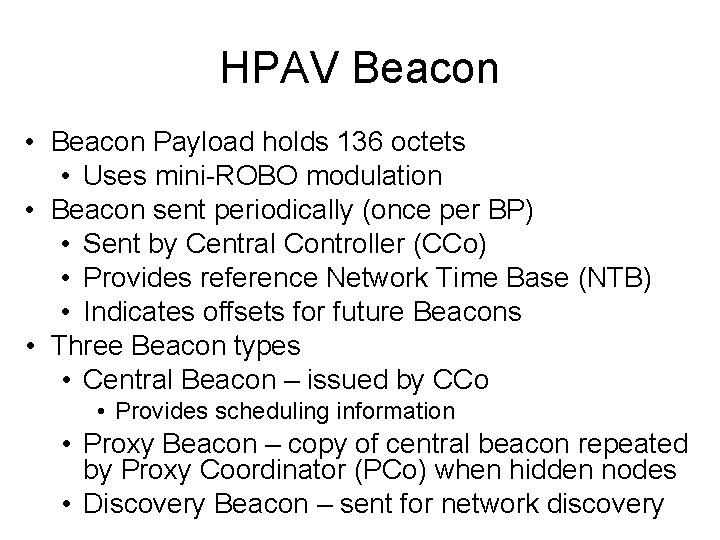 HPAV Beacon

• Beacon Payload holds 136 octets
  • Uses mini-ROBO modulation
• Beacon sent periodically (once per BP)
  • Sent by Central Controller (CCo)
  • Provides reference Network Time Base (NTB)
  • Indicates offsets for future Beacons
• Three Beacon types
  • Central Beacon – issued by CCo
    • Provides scheduling information
  • Proxy Beacon – copy of central beacon repeated by Proxy Coordinator (PCo) when hidden nodes
  • Discovery Beacon – sent for network discovery